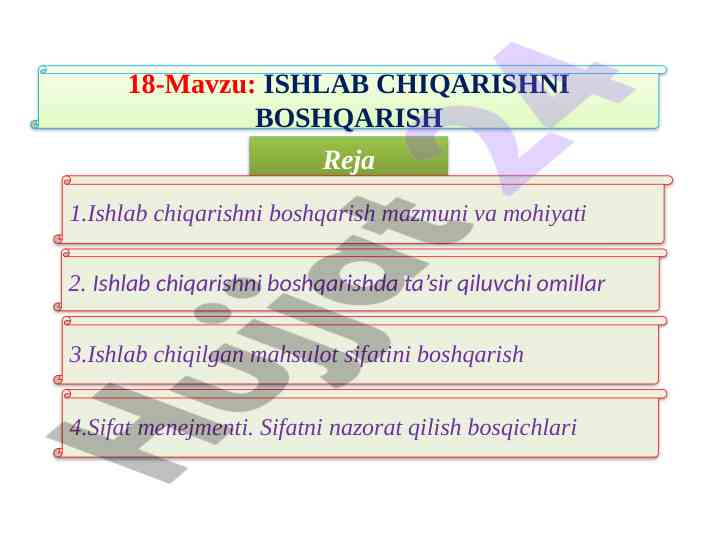 18-Mavzu: ISHLAB CHIQARISHNI BOSHQARISH

Reja

1.Ishlab chiqarishni boshqarish mazmuni va mohiyati

2. Ishlab chiqarishni boshqarishda ta’sir qiluvchi omillar

3.Ishlab chiqilgan mahsulot sifatini boshqarish

4.Sifat menejmenti. Sifatni nazorat qilish bosqichlari

Hujjat 24